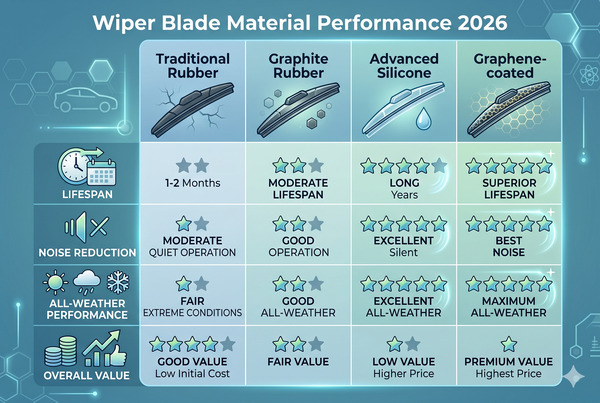 Wiper Blade Material Performance 2026

| | Traditional Rubber | Graphite Rubber | Advanced Silicone | Graphene-coated |
|---|---|---|---|---|
| LIFESPAN | 1-2 Months | MODERATE LIFESPAN | LONG Years | SUPERIOR LIFESPAN |
| NOISE REDUCTION | MODERATE QUIET OPERATION | GOOD OPERATION | EXCELLENT Silent | BEST NOISE |
| ALL-WEATHER PERFORMANCE | FAIR EXTREME CONDITIONS | GOOD ALL-WEATHER | EXCELLENT ALL-WEATHER | MAXIMUM ALL-WEATHER |
| OVERALL VALUE | GOOD VALUE Low Initial Cost | FAIR VALUE | LOW VALUE Higher Price | PREMIUM VALUE Highest Price |